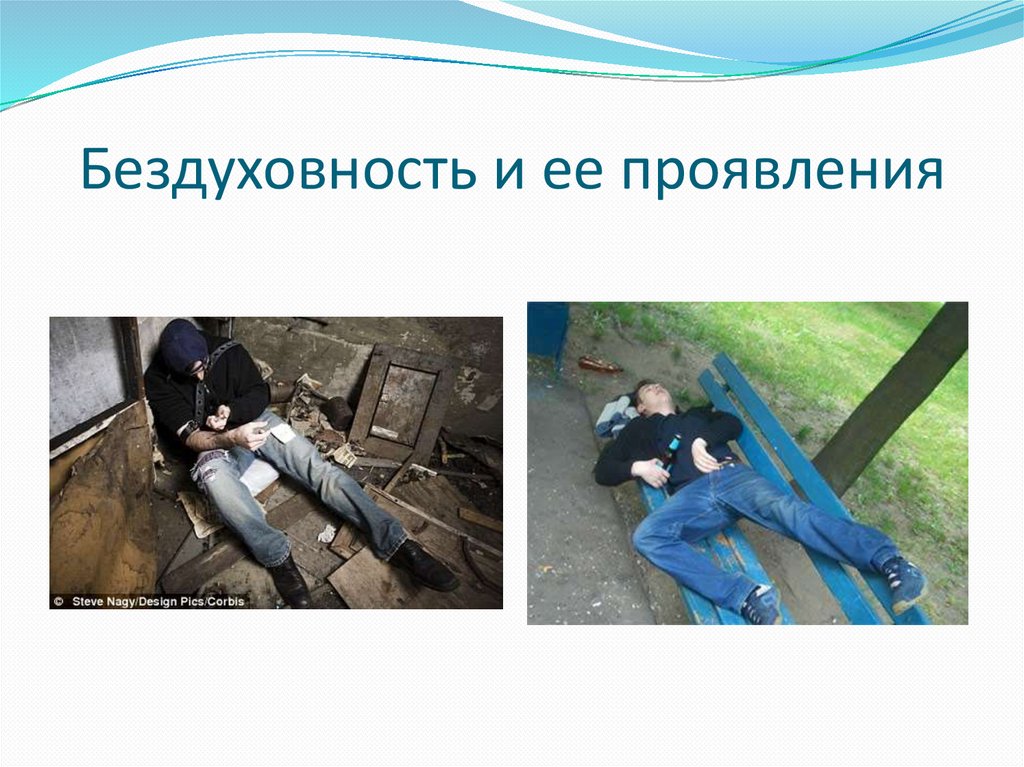 Бездуховность и ее проявления

© Steve Nagy/Design Pics/Corbis